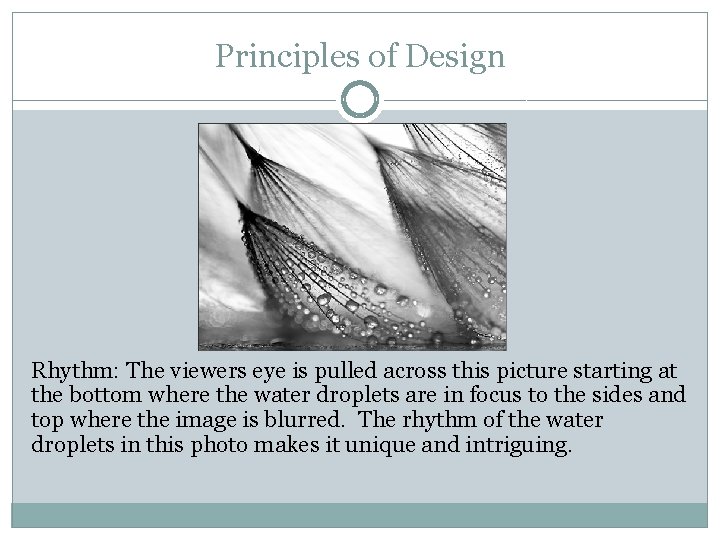 Principles of Design

Rhythm: The viewers eye is pulled across this picture starting at the bottom where the water droplets are in focus to the sides and top where the image is blurred. The rhythm of the water droplets in this photo makes it unique and intriguing.